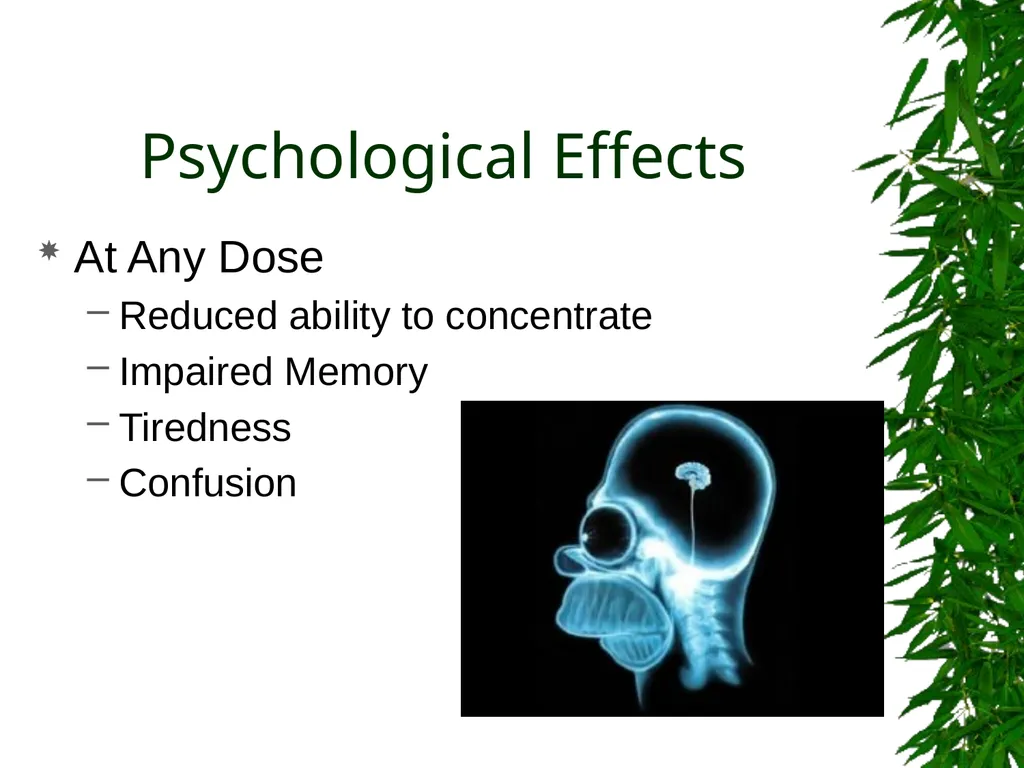 Psychological Effects

At Any Dose

– Reduced ability to concentrate

– Impaired Memory

– Tiredness

– Confusion